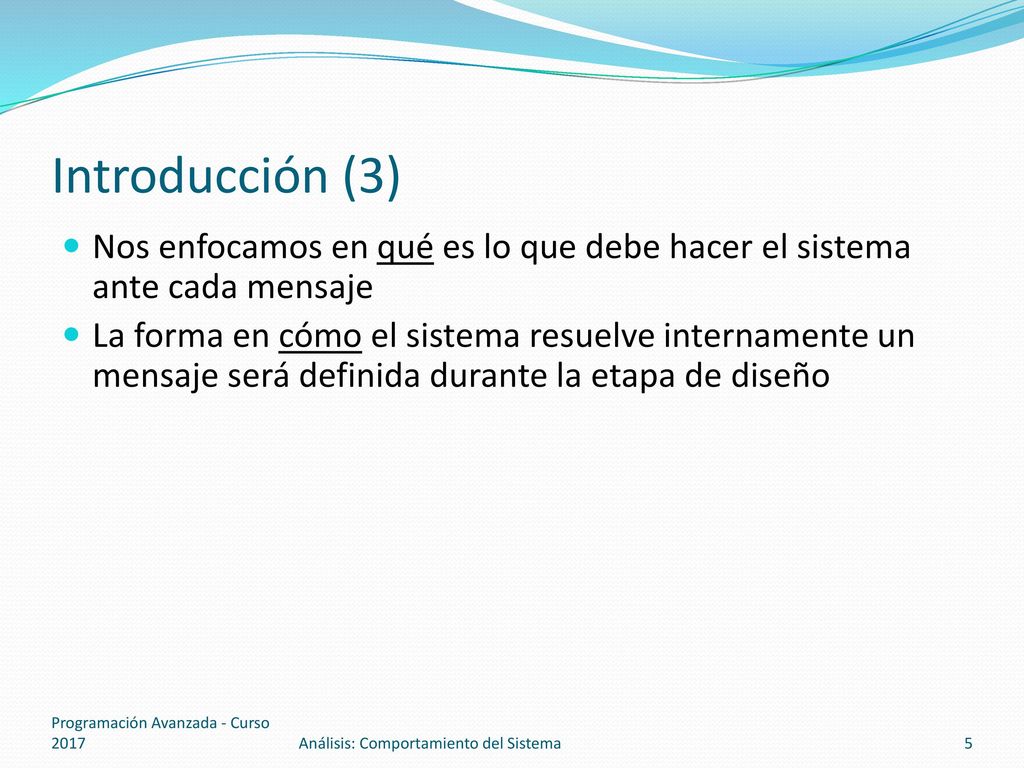 Introducción (3)

Nos enfocamos en qué es lo que debe hacer el sistema ante cada mensaje

La forma en cómo el sistema resuelve internamente un mensaje será definida durante la etapa de diseño

Programación Avanzada - Curso 2017

Análisis: Comportamiento del Sistema

5